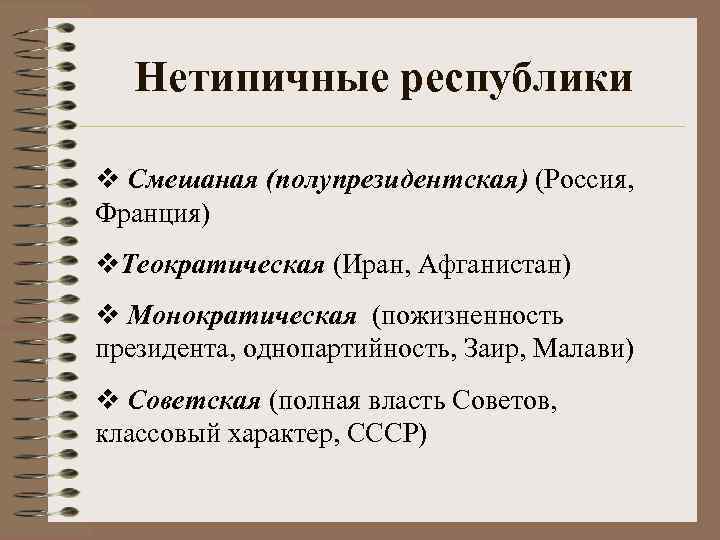 Нетипичные республики

❖ Смешаная (полупрезидентская) (Россия, Франция)

❖Теократическая (Иран, Афганистан)

❖ Монократическая (пожизненность президента, однопартийность, Заир, Малави)

❖ Советская (полная власть Советов, классовый характер, СССР)